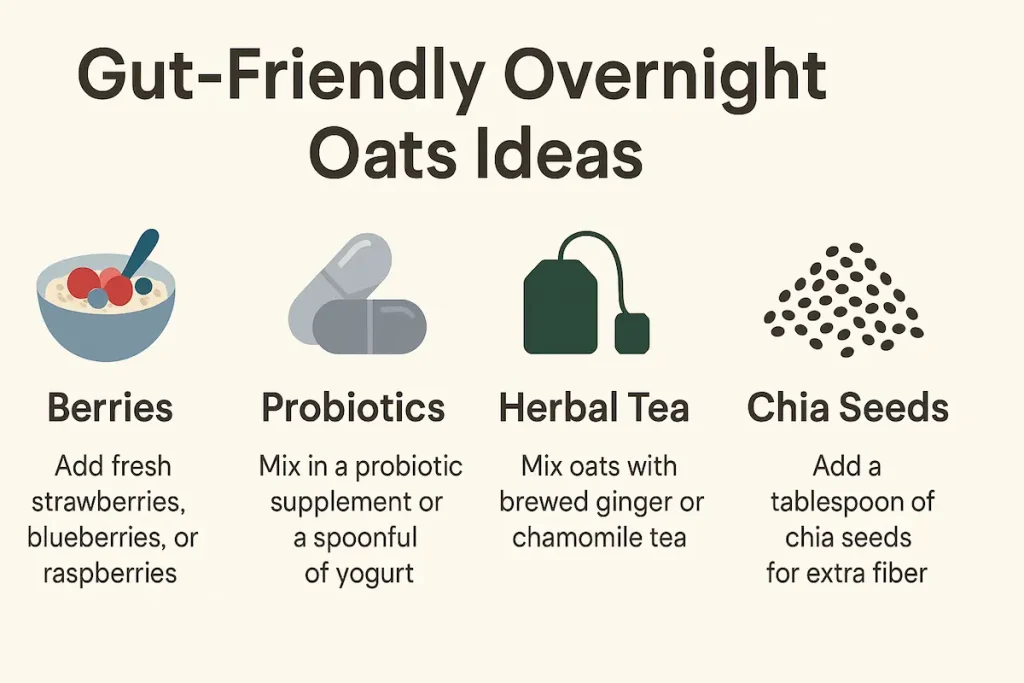 Gut-Friendly Overnight Oats Ideas

Berries

Add fresh strawberries, blueberries, or raspberries

Probiotics

Mix in a probiotic supplement or a spoonful of yogurt

Herbal Tea

Mix oats with brewed ginger or chamomile tea

Chia Seeds

Add a tablespoon of chia seeds for extra fiber